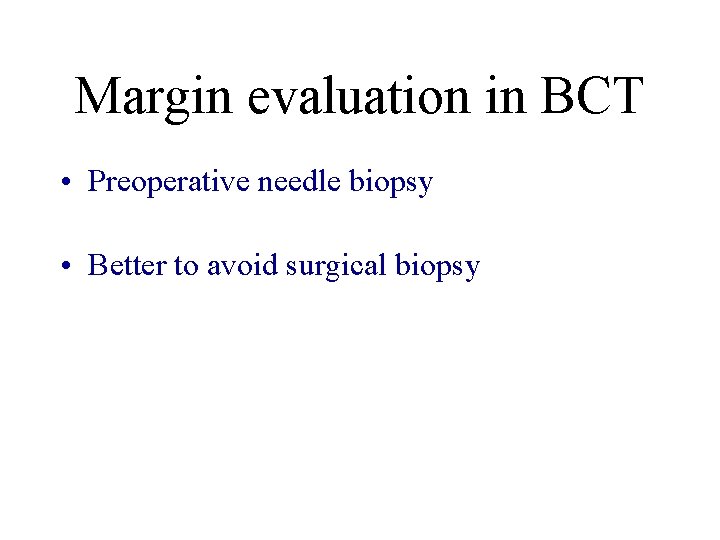 Margin evaluation in BCT

• Preoperative needle biopsy

• Better to avoid surgical biopsy